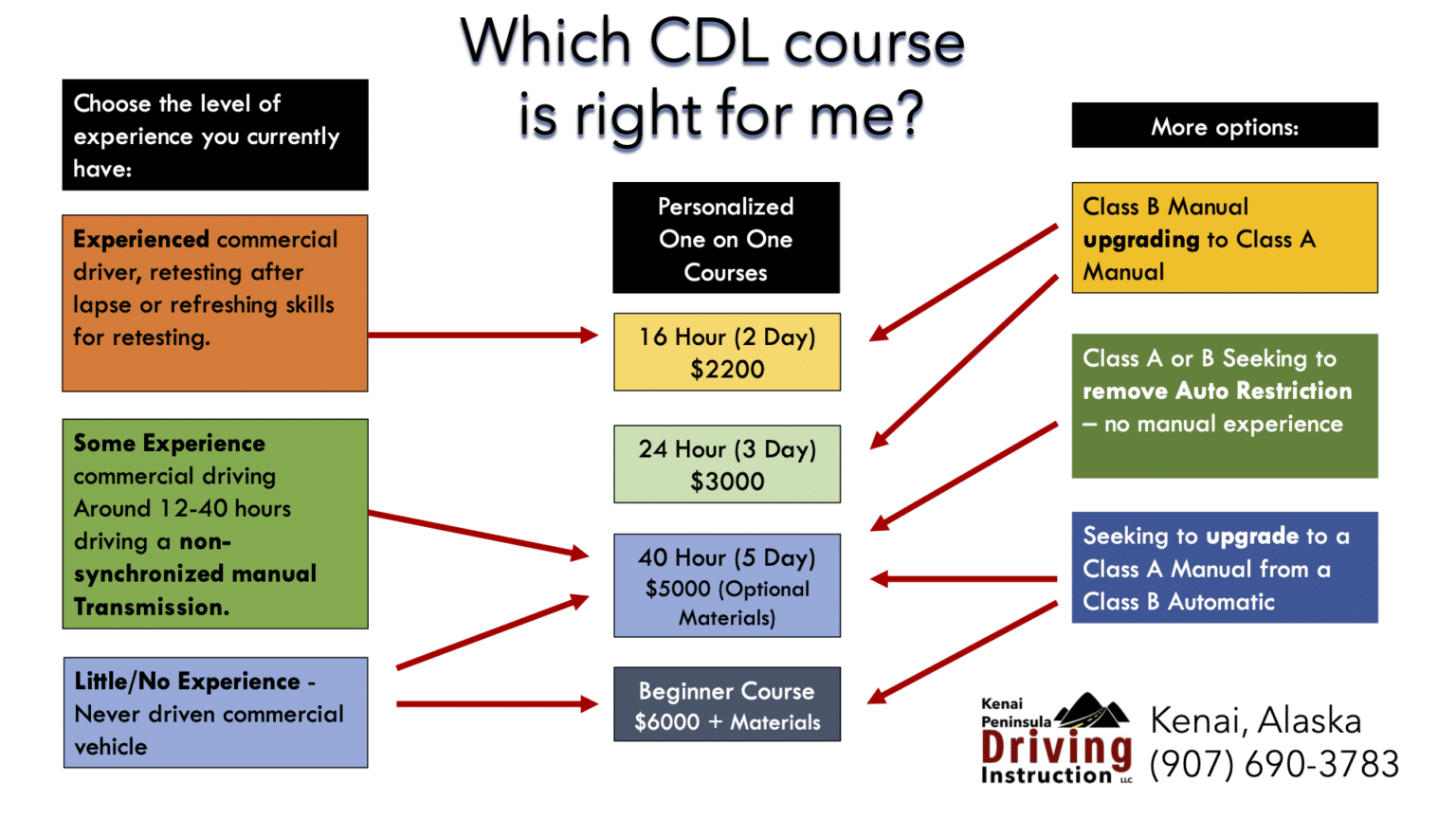 Which CDL course is right for me?

Choose the level of experience you currently have:

Experienced commercial driver, retesting after lapse or refreshing skills for retesting.

Some Experience commercial driving Around 12-40 hours driving a non-synchronized manual Transmission.

Little/No Experience - Never driven commercial vehicle

Personalized One on One Courses

16 Hour (2 Day) $2200

24 Hour (3 Day) $3000

40 Hour (5 Day) $5000 (Optional Materials)

Beginner Course $6000 + Materials

More options:

Class B Manual upgrading to Class A Manual

Class A or B Seeking to remove Auto Restriction – no manual experience

Seeking to upgrade to a Class A Manual from a Class B Automatic

Kenai Peninsula Driving Instruction LLC

Kenai, Alaska
(907) 690-3783